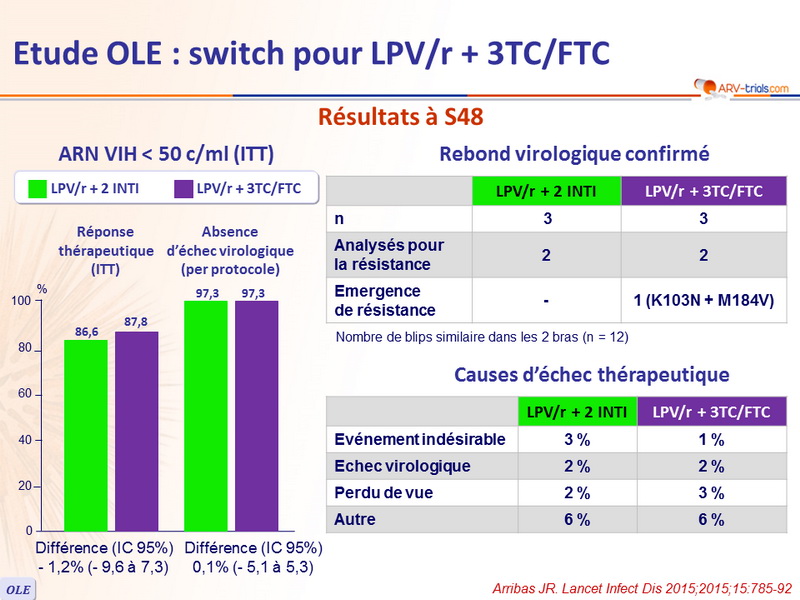 Etude OLE : switch pour LPV/r + 3TC/FTC

ARV-trials.com

Résultats à S48

ARN VIH < 50 c/ml (ITT)

LPV/r + 2 INTI
LPV/r + 3TC/FTC

Réponse thérapeutique (ITT)

Absence d'échec virologique (per protocole)

%

100
80
60
40
20
0

86,6
87,8
97,3
97,3

Différence (IC 95%) - 1,2% (- 9,6 à 7,3)

Différence (IC 95%) 0,1% (- 5,1 à 5,3)

Rebond virologique confirmé

| | LPV/r + 2 INTI | LPV/r + 3TC/FTC |
|---|---|---|
| n | 3 | 3 |
| Analysés pour la résistance | 2 | 2 |
| Emergence de résistance | - | 1 (K103N + M184V) |

Nombre de blips similaire dans les 2 bras (n = 12)

Causes d'échec thérapeutique

| | LPV/r + 2 INTI | LPV/r + 3TC/FTC |
|---|---|---|
| Evénement indésirable | 3 % | 1 % |
| Echec virologique | 2 % | 2 % |
| Perdu de vue | 2 % | 3 % |
| Autre | 6 % | 6 % |

OLE

Arribas JR. Lancet Infect Dis 2015;2015;15:785-92